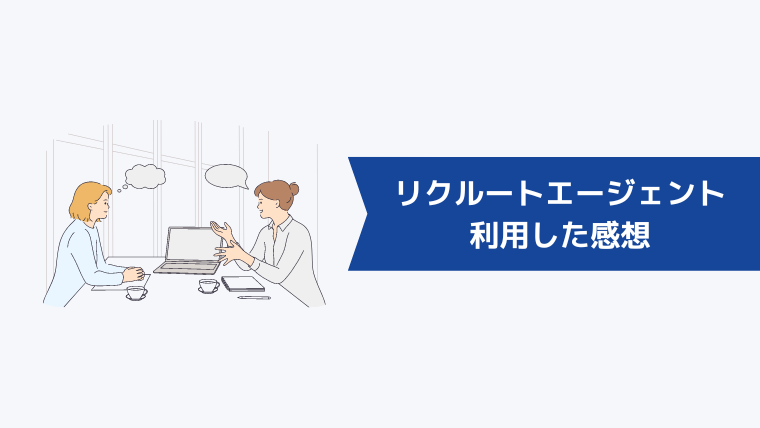 リクルートエージェント
利用した感想